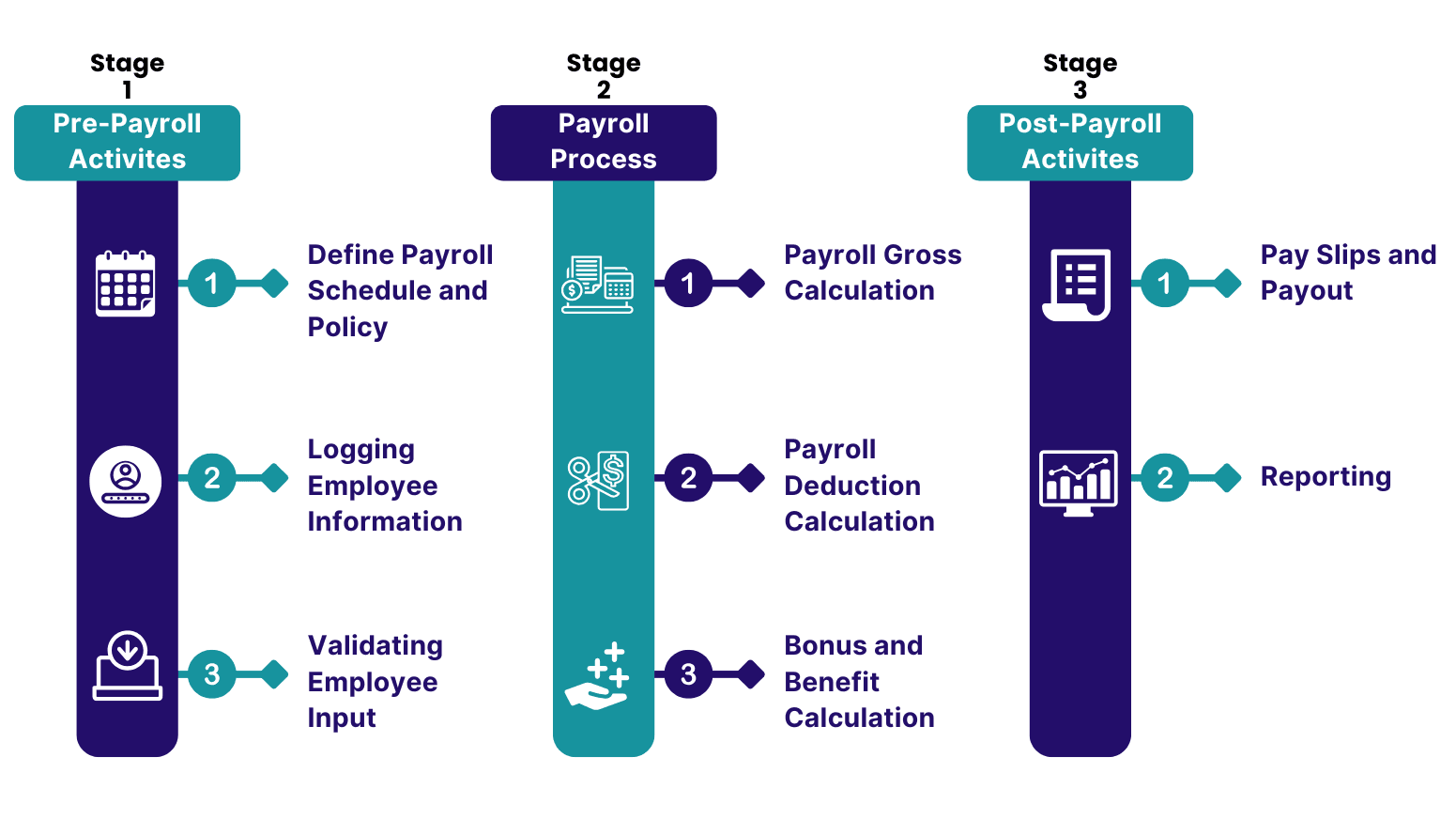 Stage 1
Pre-Payroll Activites

1 Define Payroll Schedule and Policy

2 Logging Employee Information

3 Validating Employee Input

Stage 2
Payroll Process

1 Payroll Gross Calculation

2 Payroll Deduction Calculation

3 Bonus and Benefit Calculation

Stage 3
Post-Payroll Activites

1 Pay Slips and Payout

2 Reporting